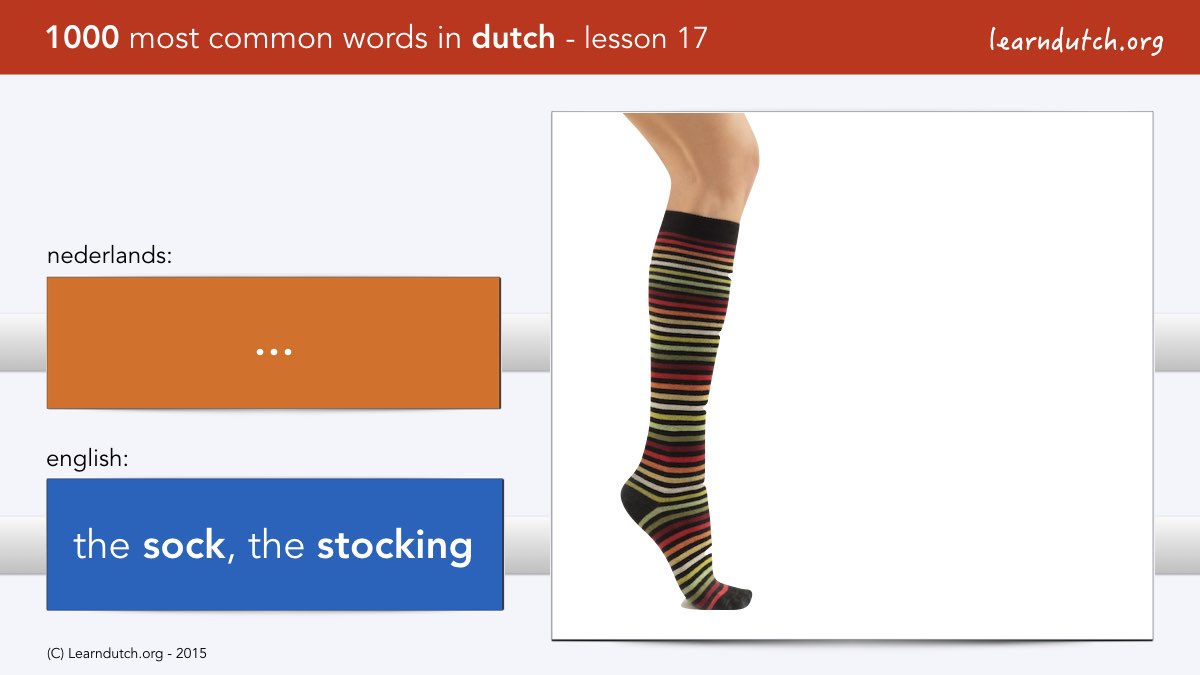 1000 most common words in dutch - lesson 17

learndutch.org

nederlands:

...

english:

the sock, the stocking

(C) Learndutch.org - 2015